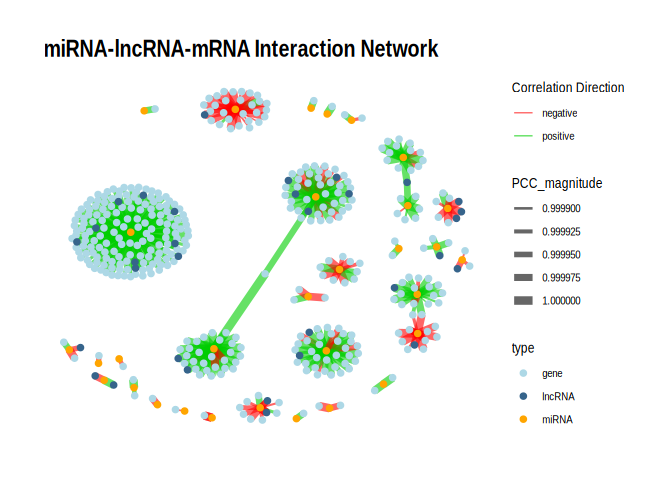 miRNA-lncRNA-mRNA Interaction Network

Correlation Direction

negative

positive

PCC_magnitude

0.999900

0.999925

0.999950

0.999975

1.000000

type

gene

lncRNA

miRNA